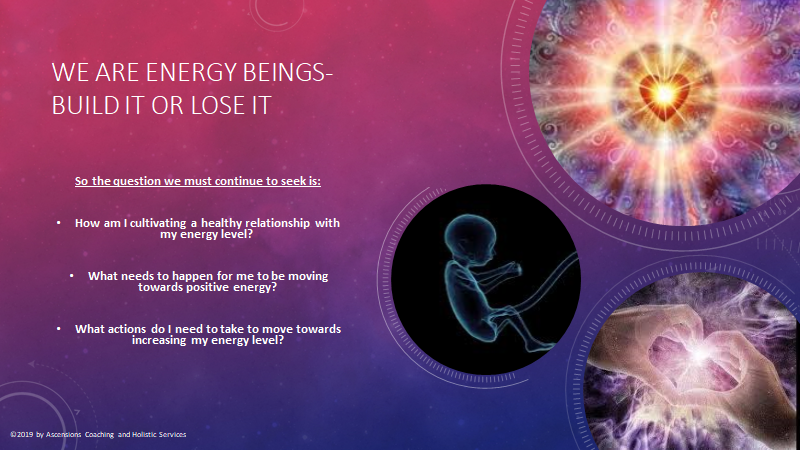 WE ARE ENERGY BEINGS- BUILD IT OR LOSE IT

So the question we must continue to seek is:

• How am I cultivating a healthy relationship with my energy level?

• What needs to happen for me to be moving towards positive energy?

• What actions do I need to take to move towards increasing my energy level?

©2019 by Ascensions Coaching and Holistic Services